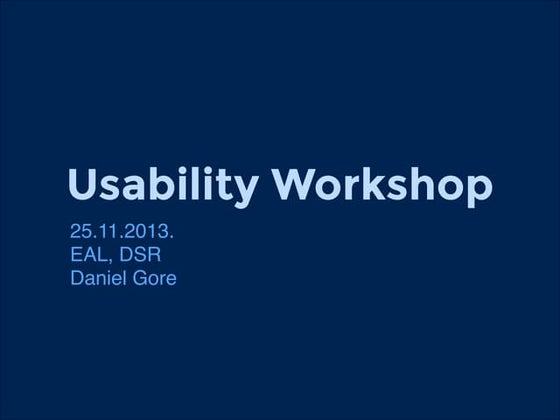 Usability Workshop

25.11.2013.
EAL, DSR
Daniel Gore